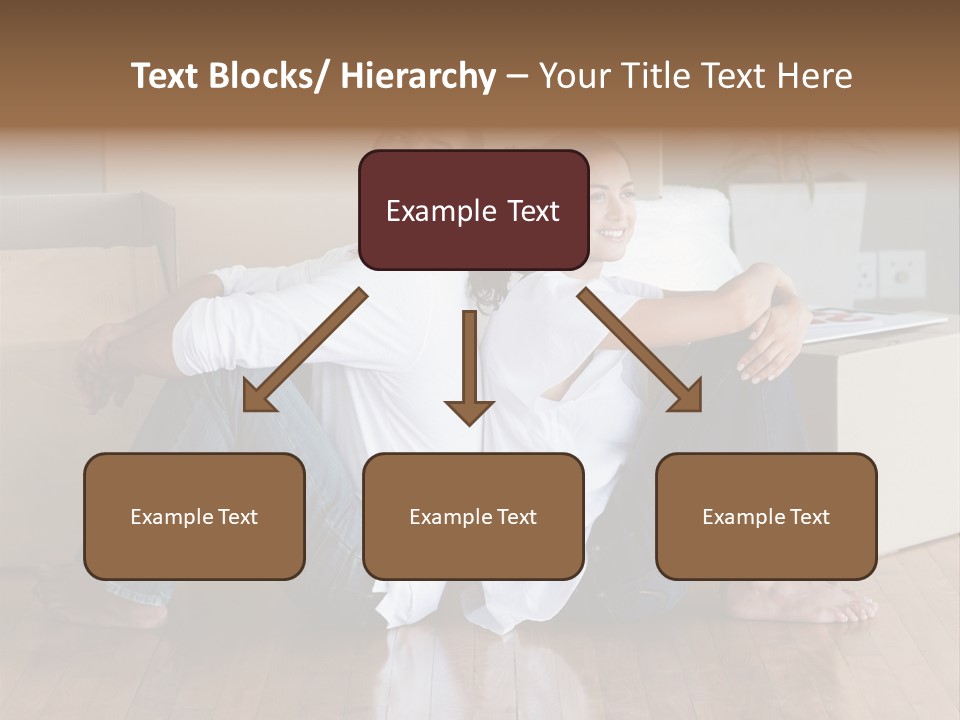 Text Blocks/ Hierarchy – Your Title Text Here

Example Text

Example Text

Example Text

Example Text